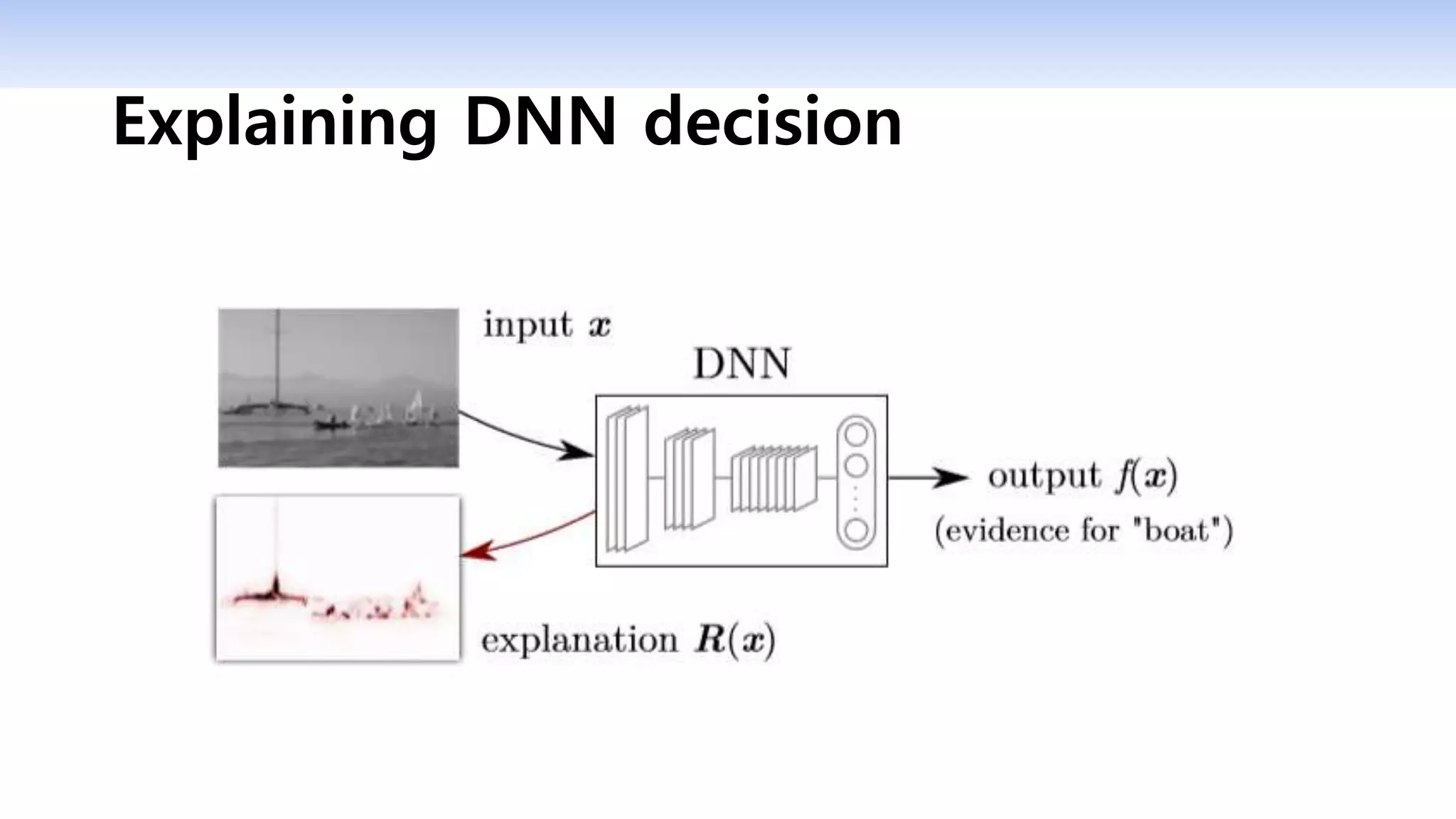 Explaining DNN decision

input $\boldsymbol{x}$

DNN

output $f(\boldsymbol{x})$
(evidence for "boat")

explanation $\boldsymbol{R}(\boldsymbol{x})$